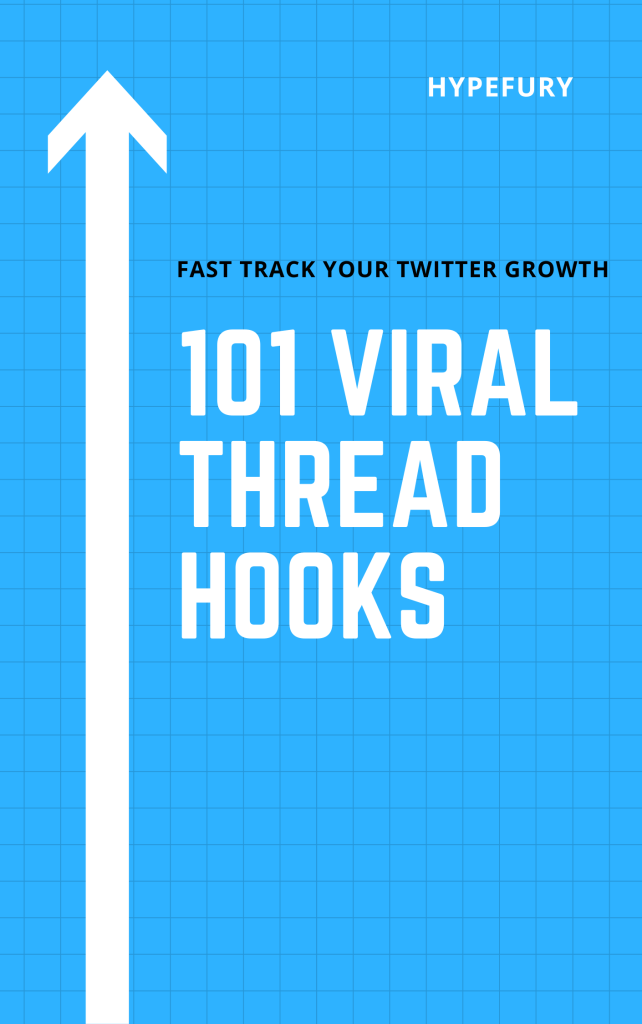 HYPEFURY

FAST TRACK YOUR TWITTER GROWTH

101 VIRAL THREAD HOOKS